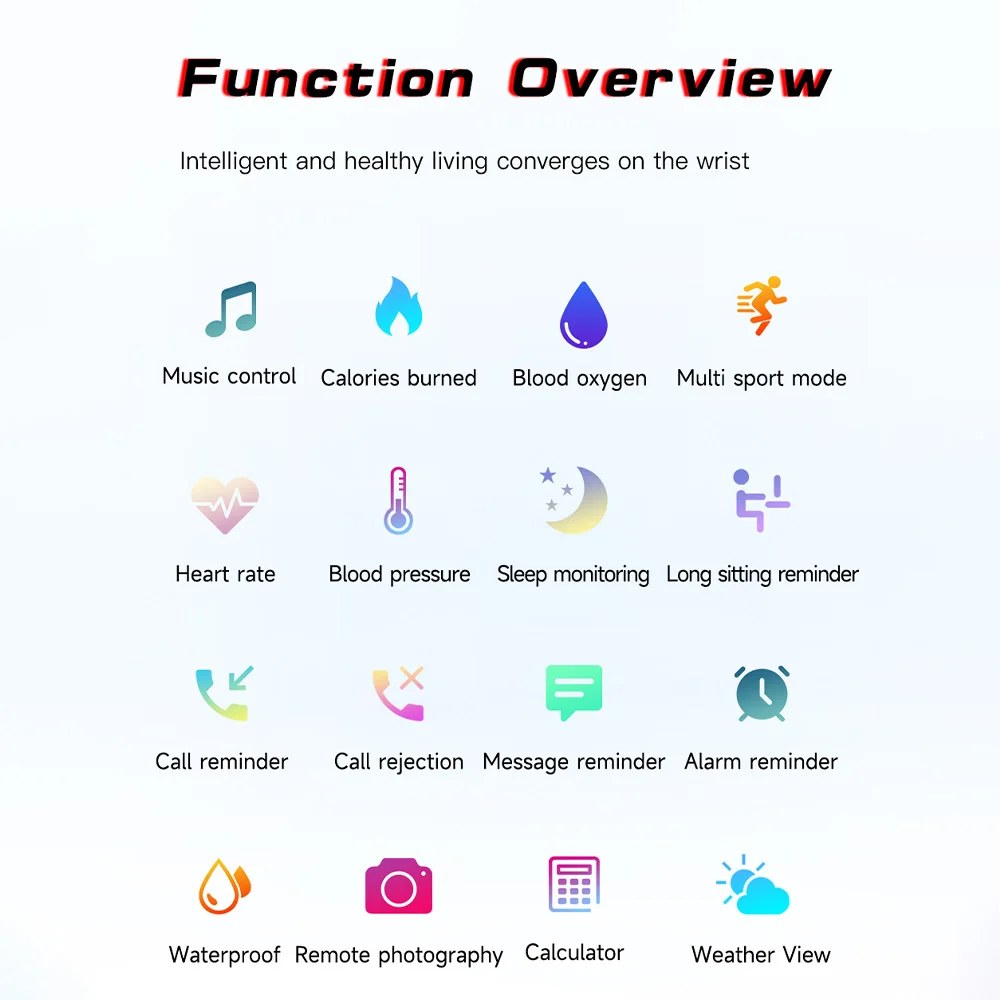 Function Overview

Intelligent and healthy living converges on the wrist

Music control
Calories burned
Blood oxygen
Multi sport mode

Heart rate
Blood pressure
Sleep monitoring
Long sitting reminder

Call reminder
Call rejection
Message reminder
Alarm reminder

Waterproof
Remote photography
Calculator
Weather View